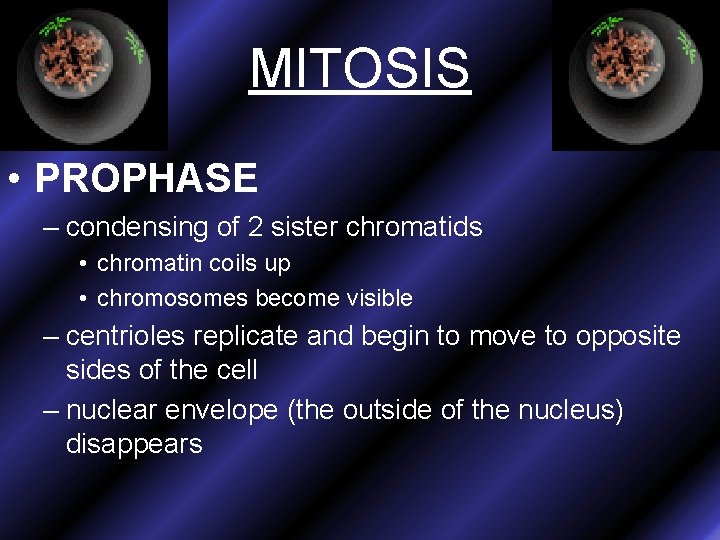 MITOSIS

• PROPHASE

– condensing of 2 sister chromatids

• chromatin coils up

• chromosomes become visible

– centrioles replicate and begin to move to opposite sides of the cell

– nuclear envelope (the outside of the nucleus) disappears